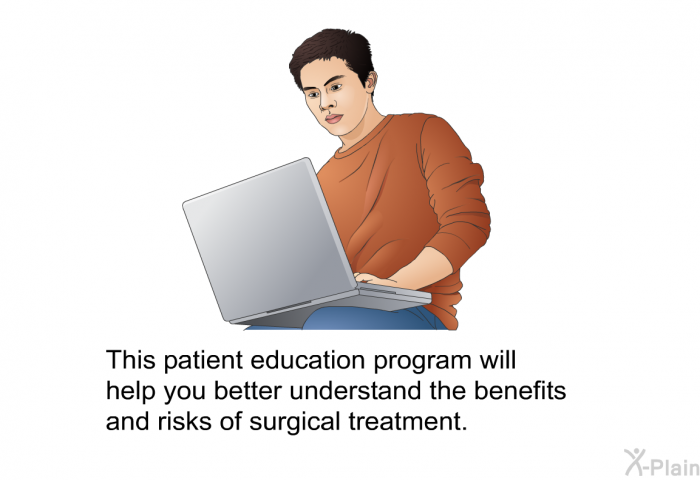 This patient education program will help you better understand the benefits and risks of surgical treatment.

X-Plain